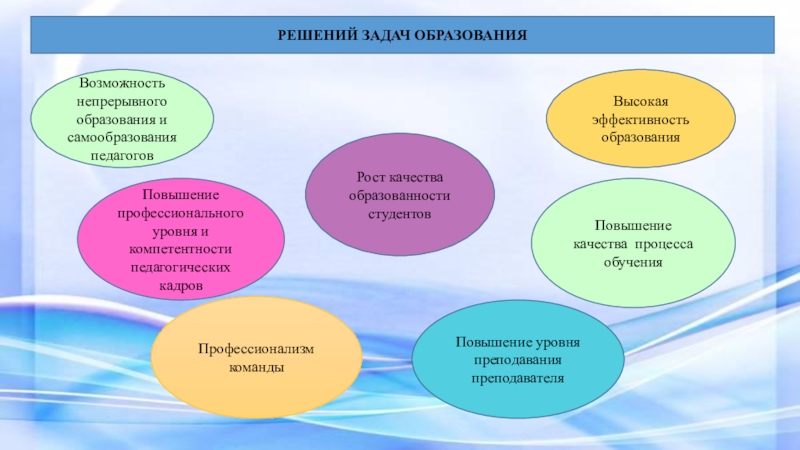 РЕШЕНИЙ ЗАДАЧ ОБРАЗОВАНИЯ

Возможность непрерывного образования и самообразования педагогов

Высокая эффективность образования

Рост качества образованности студентов

Повышение профессионального уровня и компетентности педагогических кадров

Повышение качества процесса обучения

Профессионализм команды

Повышение уровня преподавания преподавателя